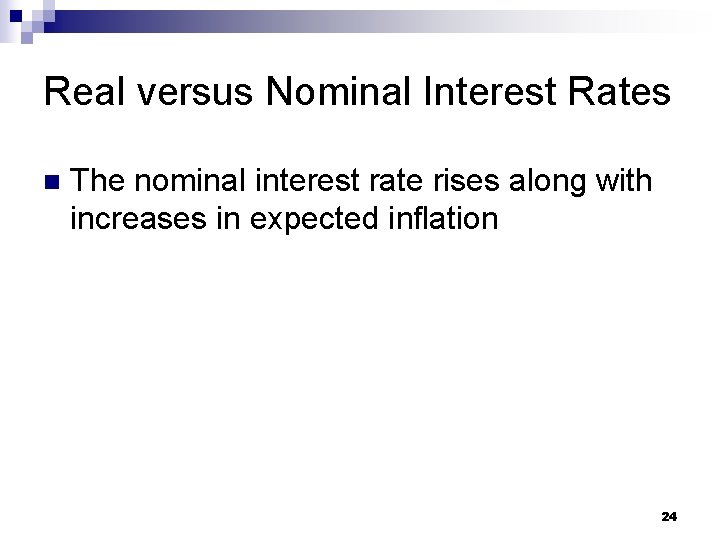 Real versus Nominal Interest Rates

The nominal interest rate rises along with increases in expected inflation

24